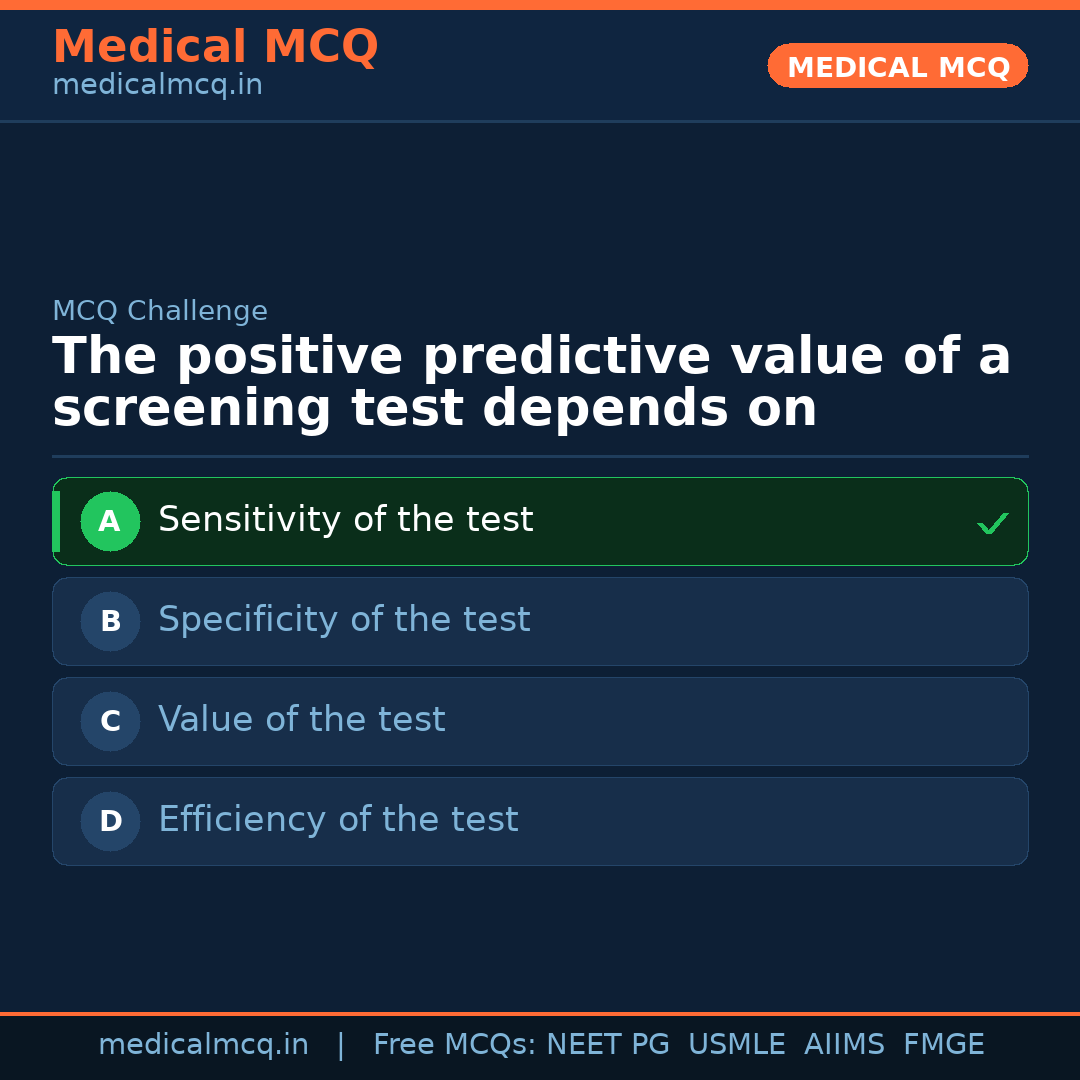 Medical MCQ
medicalmcq.in

MEDICAL MCQ

MCQ Challenge

The positive predictive value of a screening test depends on

A Sensitivity of the test ✓

B Specificity of the test

C Value of the test

D Efficiency of the test

medicalmcq.in | Free MCQs: NEET PG USMLE AIIMS FMGE